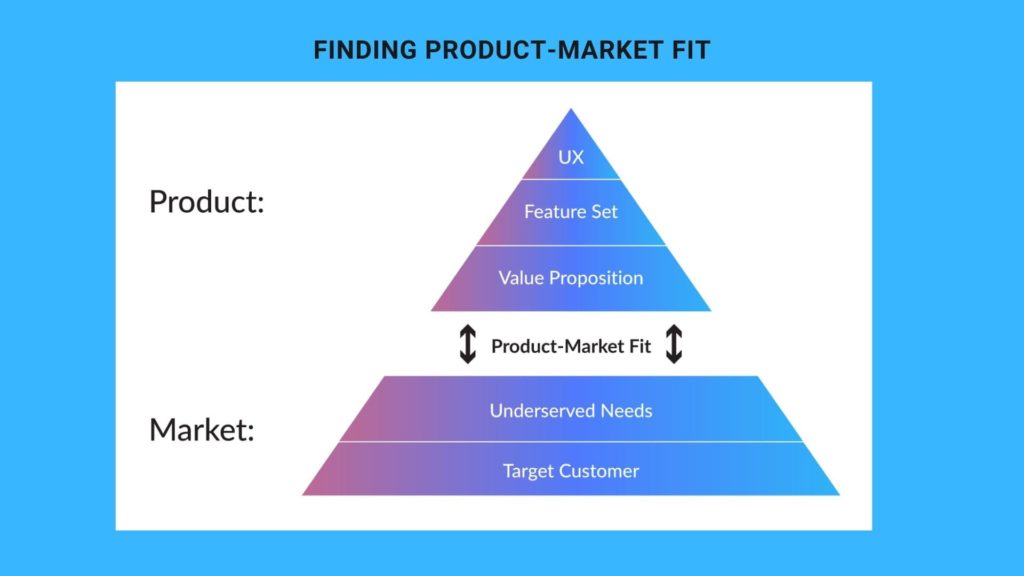 FINDING PRODUCT-MARKET FIT

Product:

UX

Feature Set

Value Proposition

Product-Market Fit

Market:

Underserved Needs

Target Customer